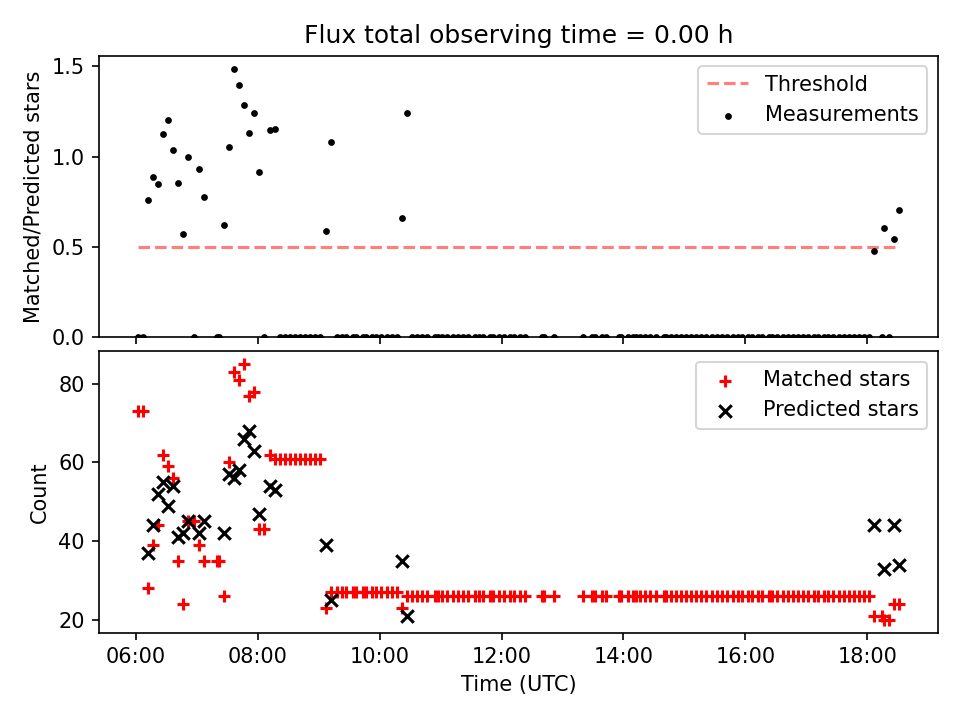 Flux total observing time = 0.00 h

Matched/Predicted stars

1.5
1.0
0.5
0.0

Threshold
Measurements

Count

80
60
40
20

Matched stars
Predicted stars

06:00
08:00
10:00
12:00
14:00
16:00
18:00

Time (UTC)